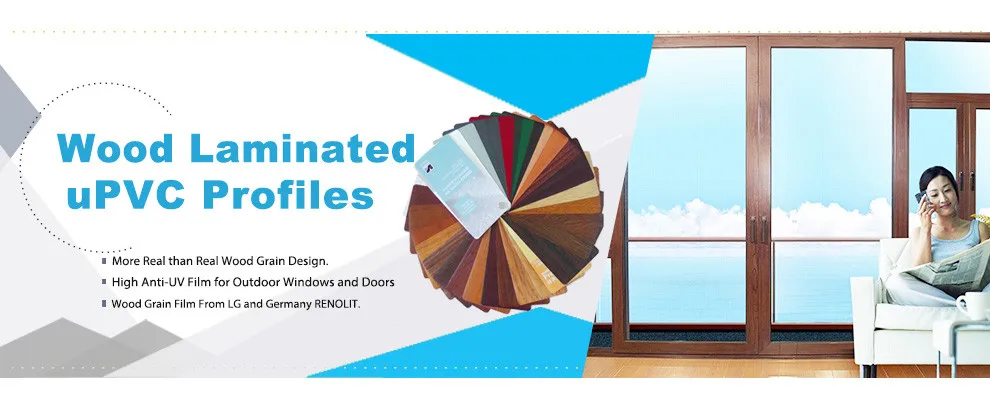 Wood Laminated uPVC Profiles

More Real than Real Wood Grain Design.
High Anti-UV Film for Outdoor Windows and Doors
Wood Grain Film From LG and Germany RENOLIT.